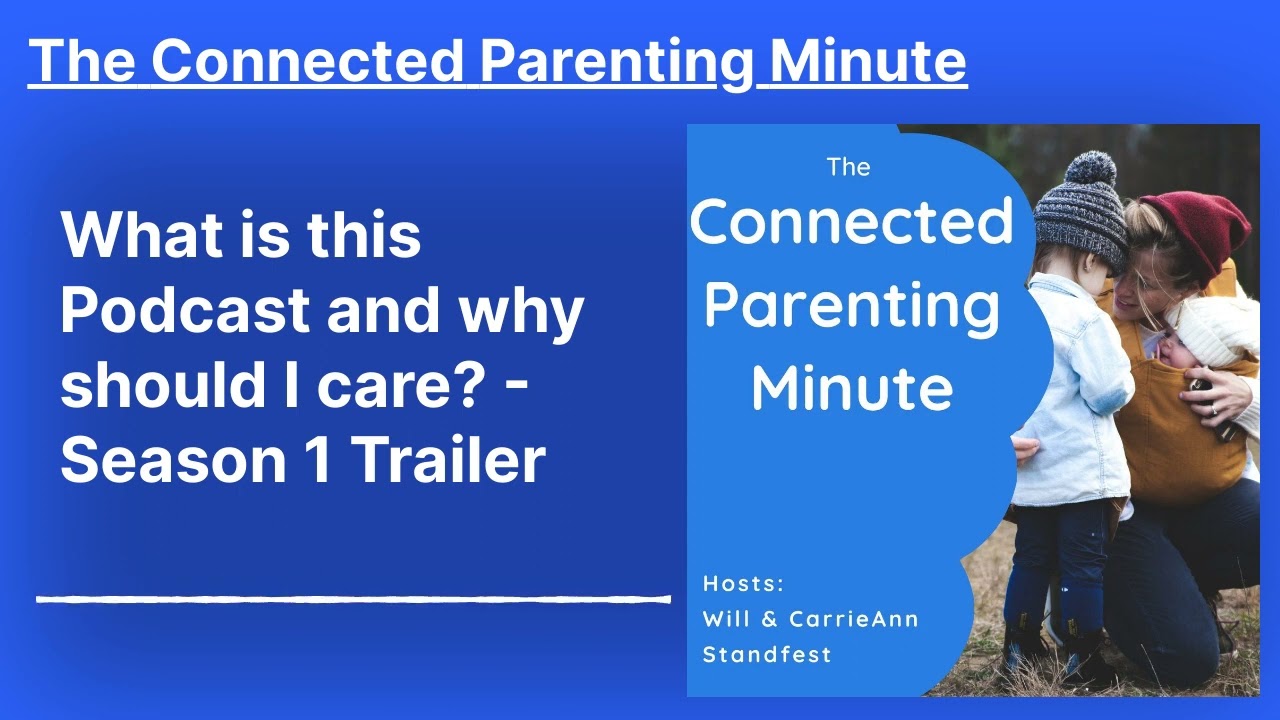 The Connected Parenting Minute

What is this Podcast and why should I care? - Season 1 Trailer

The Connected Parenting Minute

Hosts:
Will & CarrieAnn Standfest